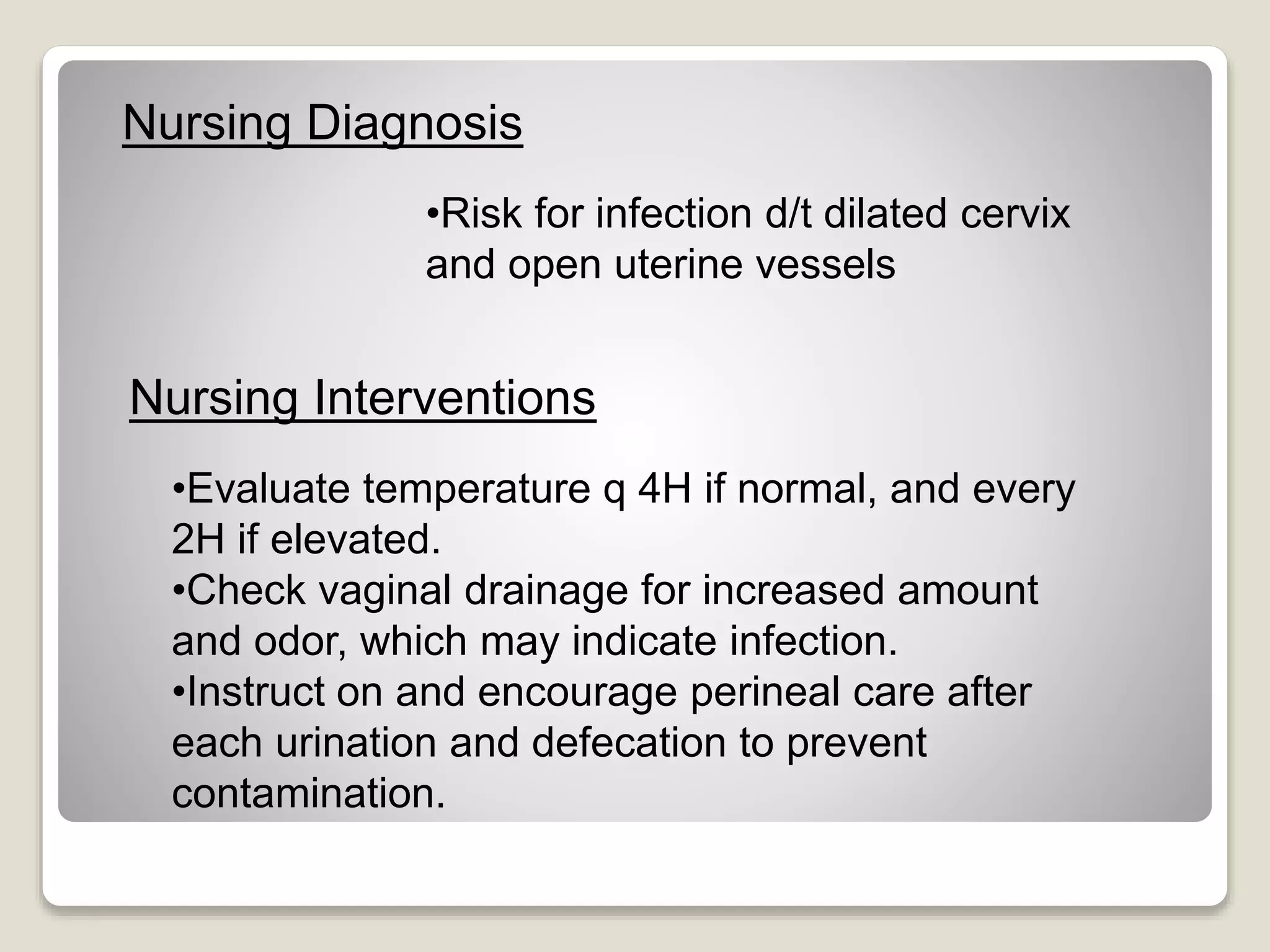 Nursing Diagnosis

•Risk for infection d/t dilated cervix and open uterine vessels

Nursing Interventions

•Evaluate temperature q 4H if normal, and every 2H if elevated.
•Check vaginal drainage for increased amount and odor, which may indicate infection.
•Instruct on and encourage perineal care after each urination and defecation to prevent contamination.